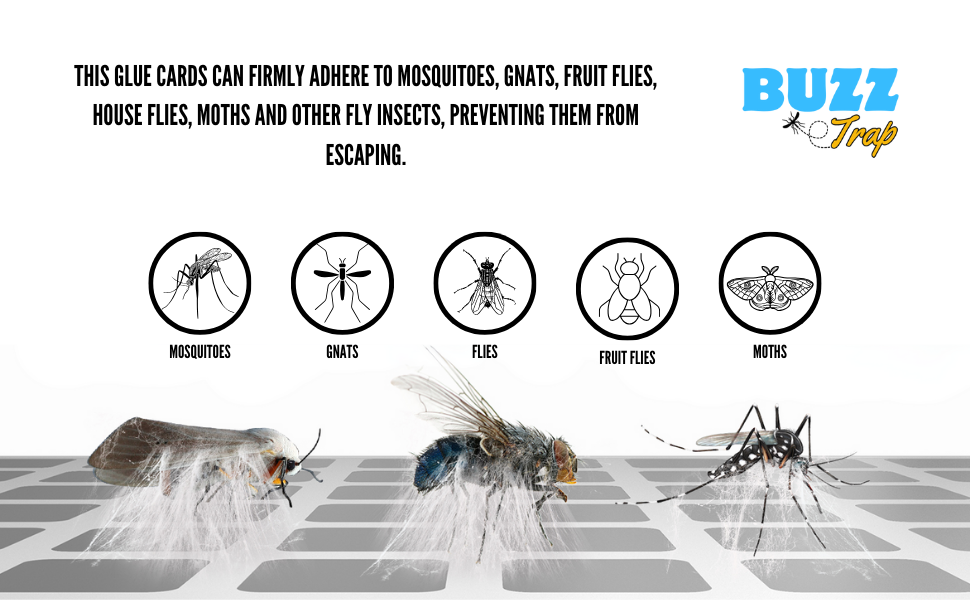 THIS GLUE CARDS CAN FIRMLY ADHERE TO MOSQUITOES, GNATS, FRUIT FLIES, HOUSE FLIES, MOTHS AND OTHER FLY INSECTS, PREVENTING THEM FROM ESCAPING.

BUZZ Trap

MOSQUITOES

GNATS

FLIES

FRUIT FLIES

MOTHS